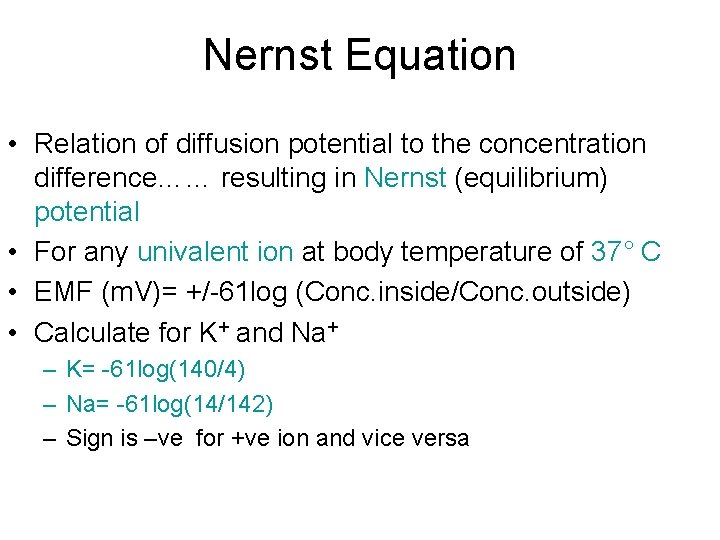 Nernst Equation

• Relation of diffusion potential to the concentration difference…… resulting in Nernst (equilibrium) potential
• For any univalent ion at body temperature of 37° C
• EMF (mV)= +/-61log (Conc.inside/Conc.outside)
• Calculate for $K^+$ and $Na^+$
– K= -61log(140/4)
– Na= -61log(14/142)
– Sign is –ve for +ve ion and vice versa